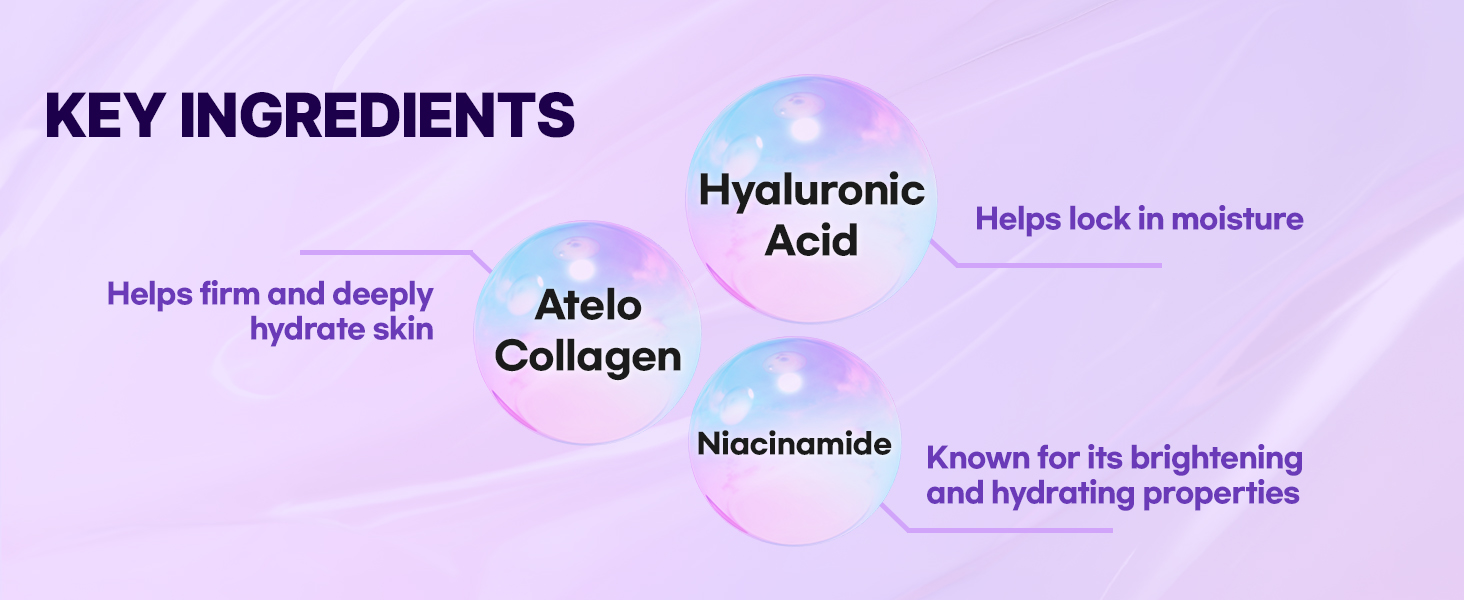 KEY INGREDIENTS

Hyaluronic Acid

Helps lock in moisture

Helps firm and deeply hydrate skin

Atelo Collagen

Niacinamide

Known for its brightening and hydrating properties